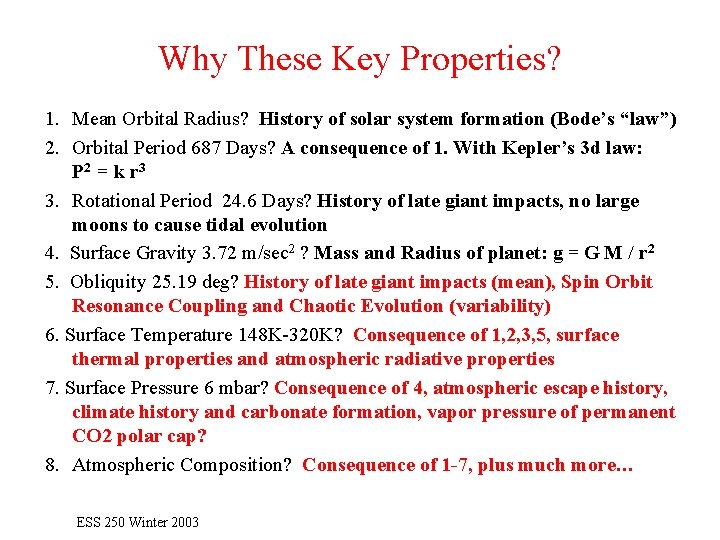 Why These Key Properties?

1. Mean Orbital Radius? History of solar system formation (Bode's "law")

2. Orbital Period 687 Days? A consequence of 1. With Kepler's 3d law: $P^2 = k r^3$

3. Rotational Period 24.6 Days? History of late giant impacts, no large moons to cause tidal evolution

4. Surface Gravity 3.72 m/sec$^2$ ? Mass and Radius of planet: $g = G M / r^2$

5. Obliquity 25.19 deg? History of late giant impacts (mean), Spin Orbit Resonance Coupling and Chaotic Evolution (variability)

6. Surface Temperature 148K-320K? Consequence of 1,2,3,5, surface thermal properties and atmospheric radiative properties

7. Surface Pressure 6 mbar? Consequence of 4, atmospheric escape history, climate history and carbonate formation, vapor pressure of permanent CO2 polar cap?

8. Atmospheric Composition? Consequence of 1-7, plus much more...

ESS 250 Winter 2003